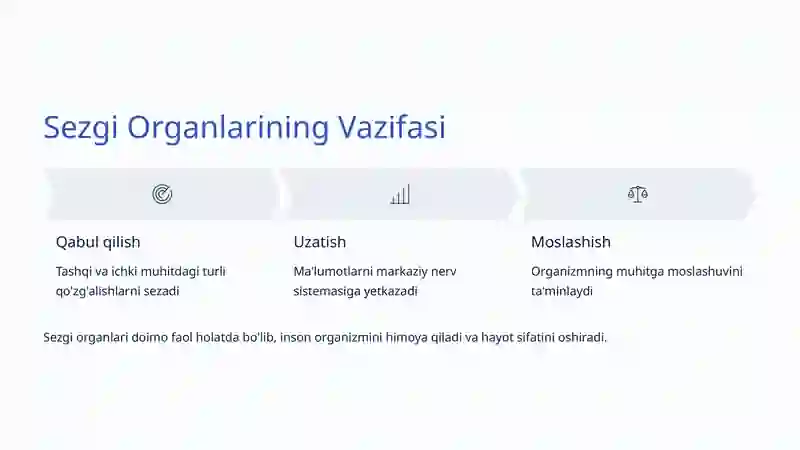 Sezgi Organlarining Vazifasi

Qabul qilish

Tashqi va ichki muhitdagi turli qo'zg'alishlarni sezadi

Uzatish

Ma'lumotlarni markaziy nerv sistemasiga yetkazadi

Moslashish

Organizmning muhitga moslashuvini ta'minlaydi

Sezgi organlari doimo faol holatda bo'lib, inson organizmini himoya qiladi va hayot sifatini oshiradi.